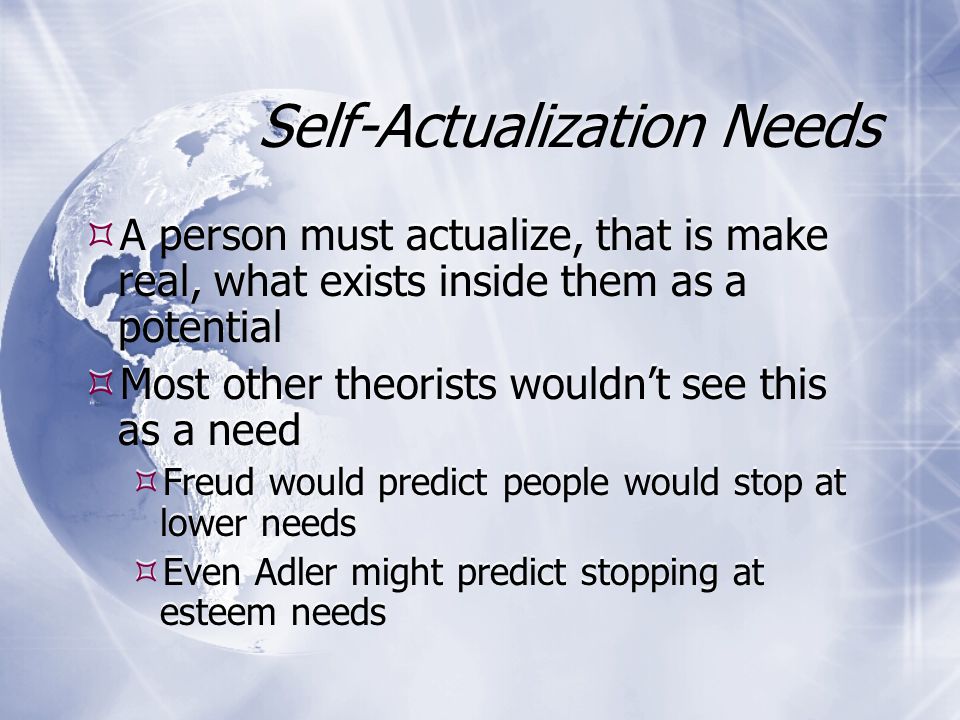 Self-Actualization Needs

A person must actualize, that is make real, what exists inside them as a potential

Most other theorists wouldn't see this as a need

Freud would predict people would stop at lower needs

Even Adler might predict stopping at esteem needs